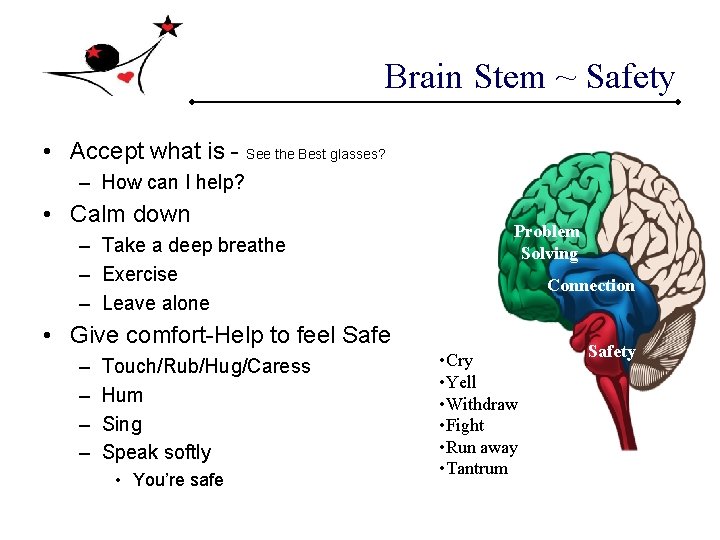 Brain Stem ~ Safety

• Accept what is - See the Best glasses?
  – How can I help?
• Calm down
  – Take a deep breathe
  – Exercise
  – Leave alone
• Give comfort-Help to feel Safe
  – Touch/Rub/Hug/Caress
  – Hum
  – Sing
  – Speak softly
    • You're safe

Problem Solving
Connection
Safety

•Cry
•Yell
•Withdraw
•Fight
•Run away
•Tantrum